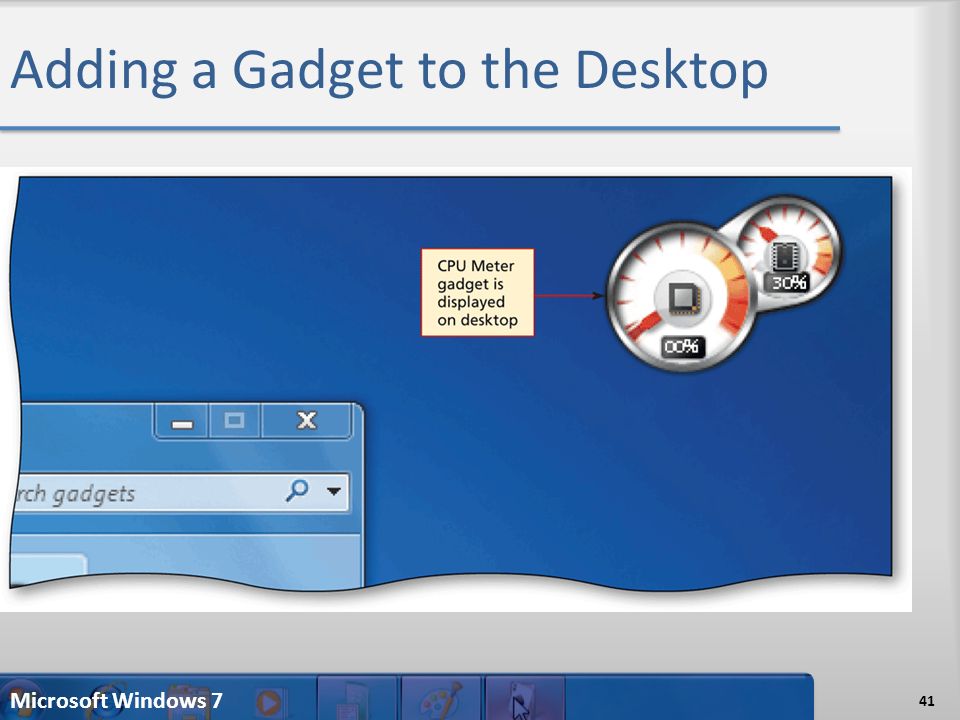 Adding a Gadget to the Desktop

CPU Meter gadget is displayed on desktop

30%

00%

rch gadgets

Microsoft Windows 7

41